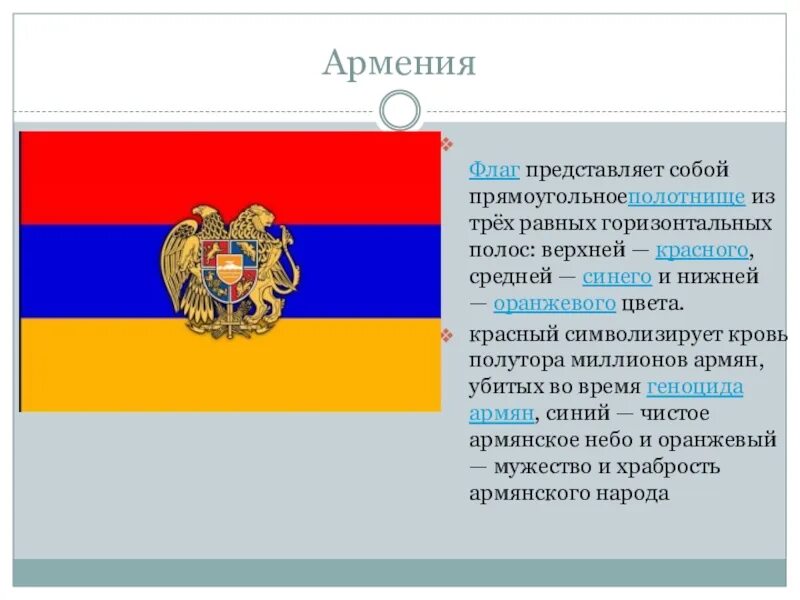 Армения

Флаг представляет собой прямоугольноеполотнище из трёх равных горизонтальных полос: верхней — красного, средней — синего и нижней — оранжевого цвета.

красный символизирует кровь полутора миллионов армян, убитых во время геноцида армян, синий — чистое армянское небо и оранжевый — мужество и храбрость армянского народа